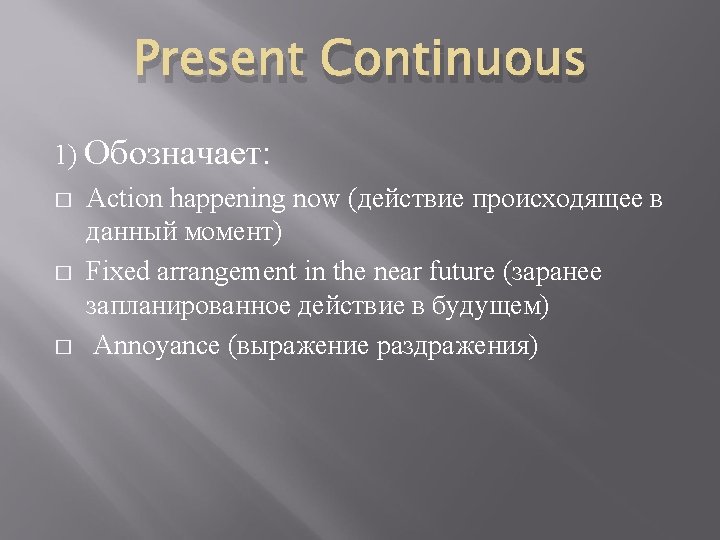 Present Continuous

1) Обозначает:

□ Action happening now (действие происходящее в данный момент)

□ Fixed arrangement in the near future (заранее запланированное действие в будущем)

□ Annoyance (выражение раздражения)